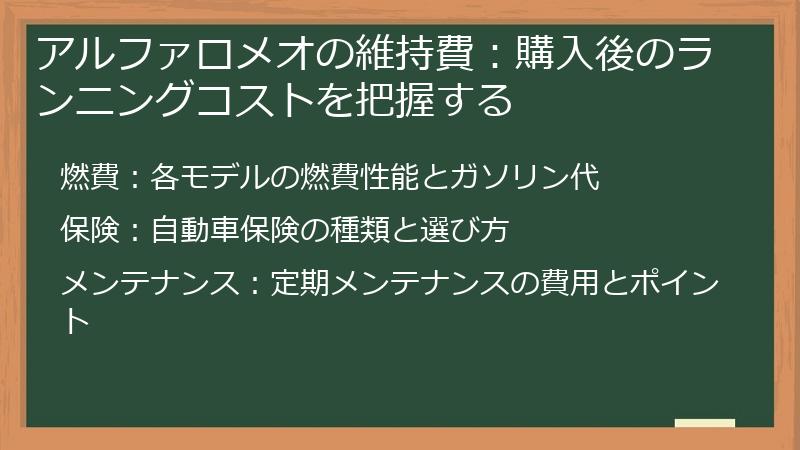 アルファロメオの維持費：購入後のランニングコストを把握する

燃費：各モデルの燃費性能とガソリン代

保険：自動車保険の種類と選び方

メンテナンス：定期メンテナンスの費用とポイント